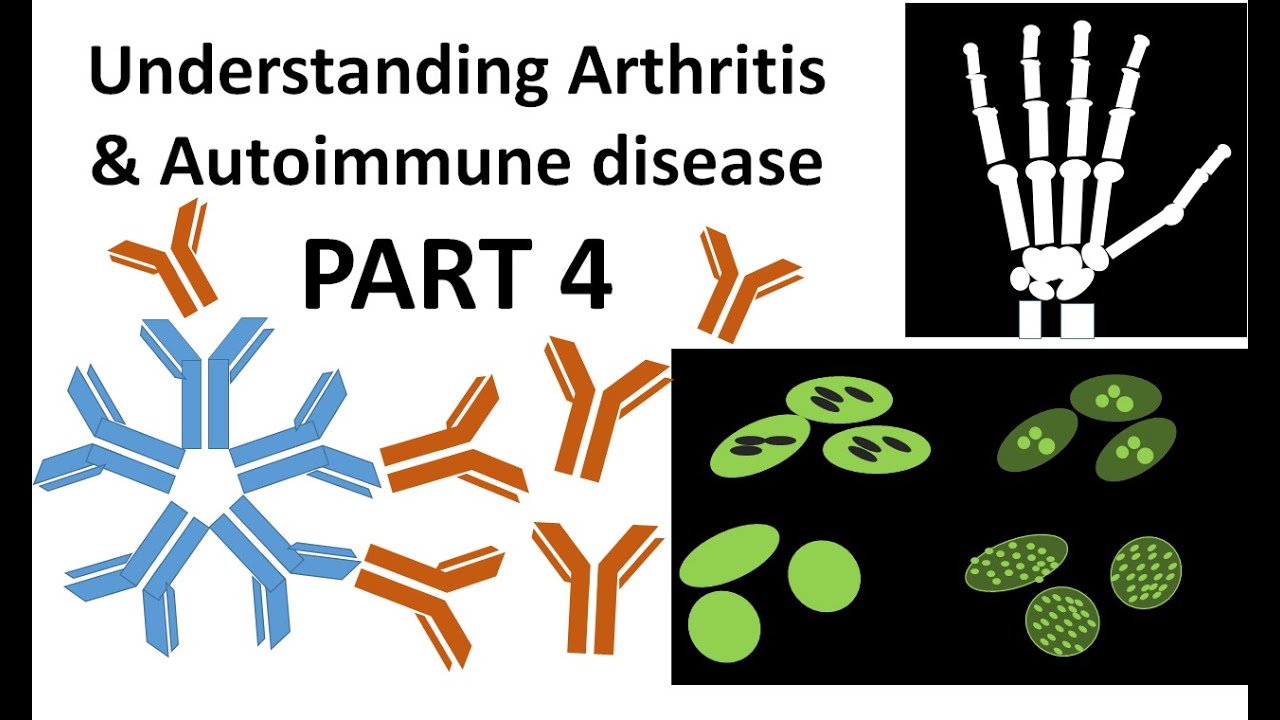 Understanding Arthritis & Autoimmune disease

PART 4